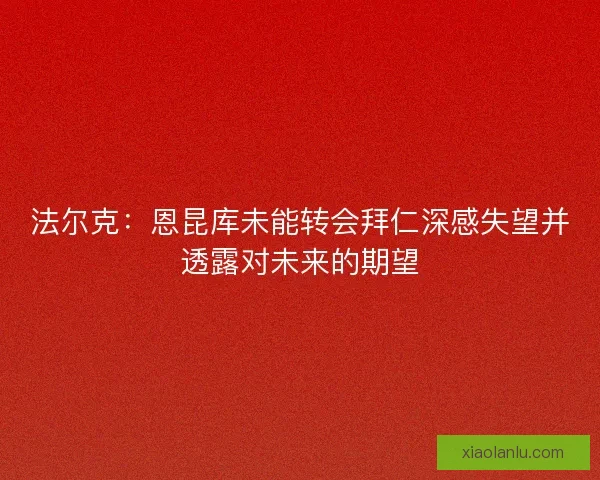 法尔克：恩昆库未能转会拜仁深感失望并透露对未来的期望

xiaolanlu.com